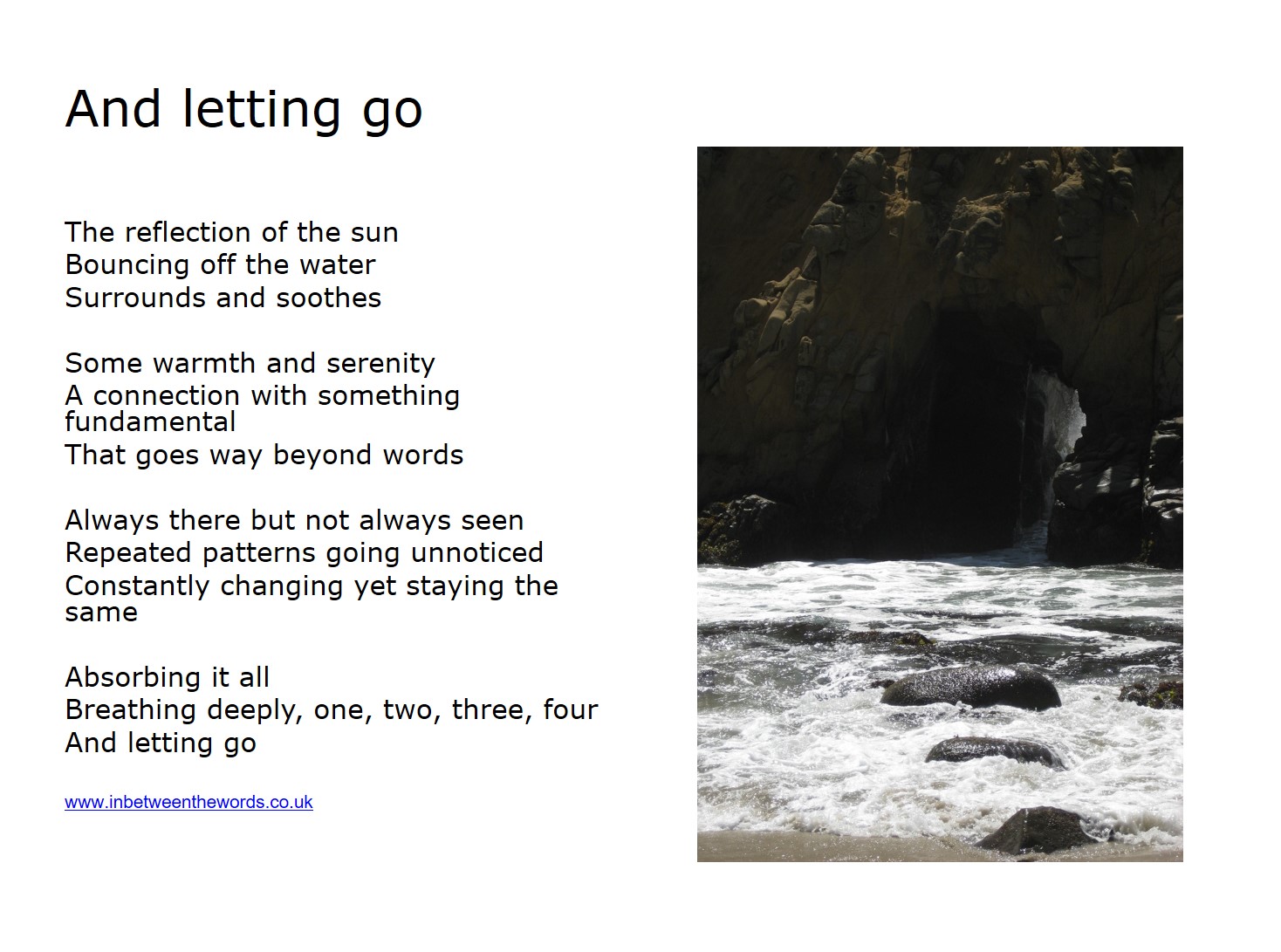 And letting go

The reflection of the sun
Bouncing off the water
Surrounds and soothes

Some warmth and serenity
A connection with something fundamental
That goes way beyond words

Always there but not always seen
Repeated patterns going unnoticed
Constantly changing yet staying the same

Absorbing it all
Breathing deeply, one, two, three, four
And letting go

www.inbetweenthewords.co.uk